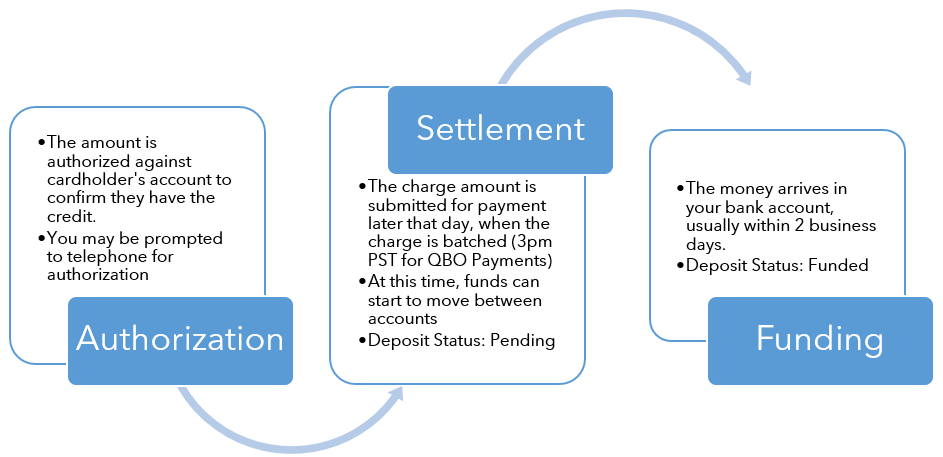 •The amount is authorized against cardholder's account to confirm they have the credit.
•You may be prompted to telephone for authorization

Authorization

Settlement

•The charge amount is submitted for payment later that day, when the charge is batched (3pm PST for QBO Payments)
•At this time, funds can start to move between accounts
•Deposit Status: Pending

•The money arrives in your bank account, usually within 2 business days.
•Deposit Status: Funded

Funding